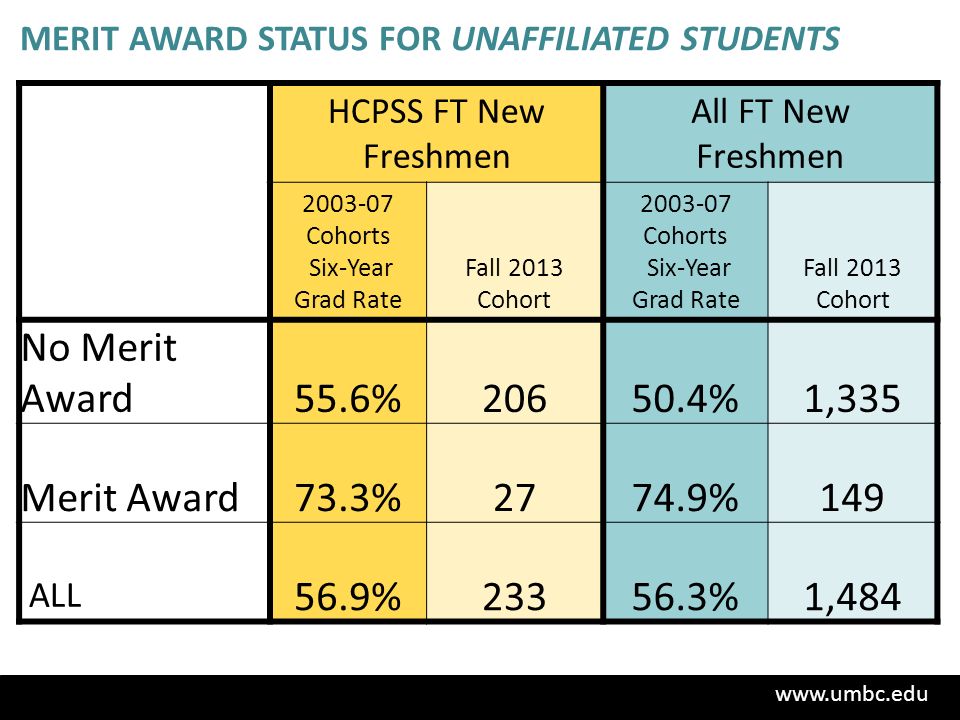 MERIT AWARD STATUS FOR UNAFFILIATED STUDENTS

| | HCPSS FT New Freshmen | | All FT New Freshmen | |
|---|---|---|---|---|
| | 2003-07 Cohorts Six-Year Grad Rate | Fall 2013 Cohort | 2003-07 Cohorts Six-Year Grad Rate | Fall 2013 Cohort |
| No Merit Award | 55.6% | 206 | 50.4% | 1,335 |
| Merit Award | 73.3% | 27 | 74.9% | 149 |
| ALL | 56.9% | 233 | 56.3% | 1,484 |

www.umbc.edu